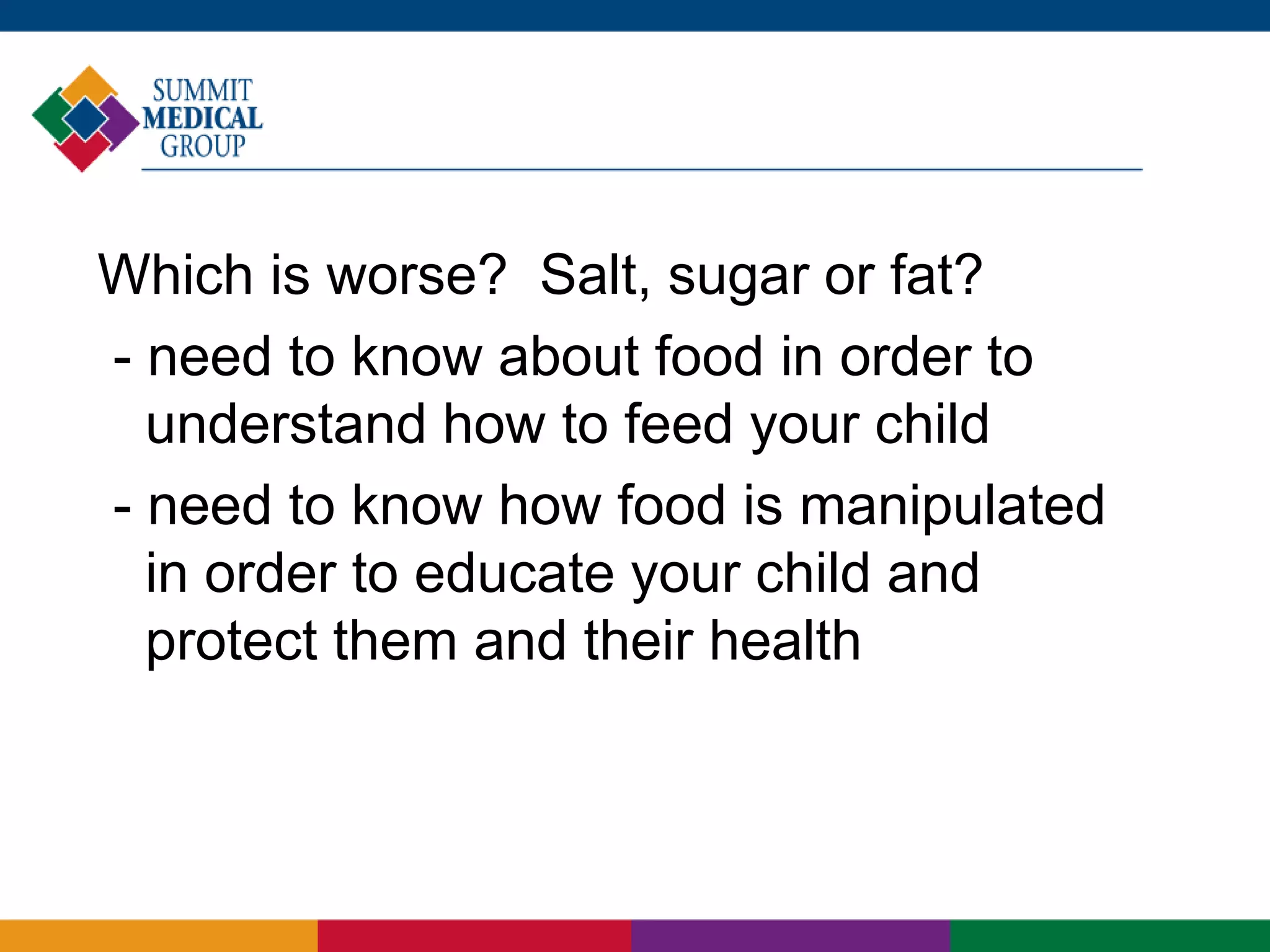 SUMMIT
MEDICAL
GROUP

Which is worse? Salt, sugar or fat?

- need to know about food in order to understand how to feed your child

- need to know how food is manipulated in order to educate your child and protect them and their health